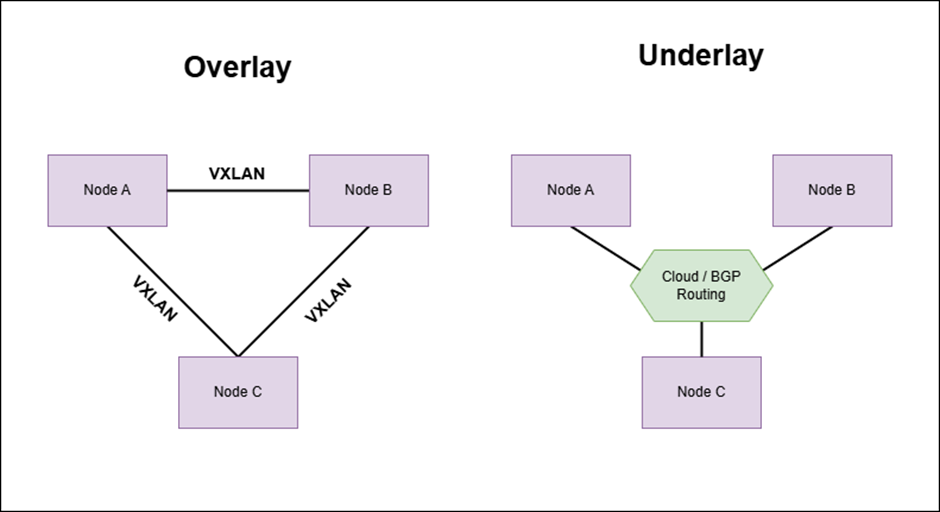 Overlay

Node A

VXLAN

Node B

VXLAN

VXLAN

Node C

Underlay

Node A

Node B

Cloud / BGP Routing

Node C